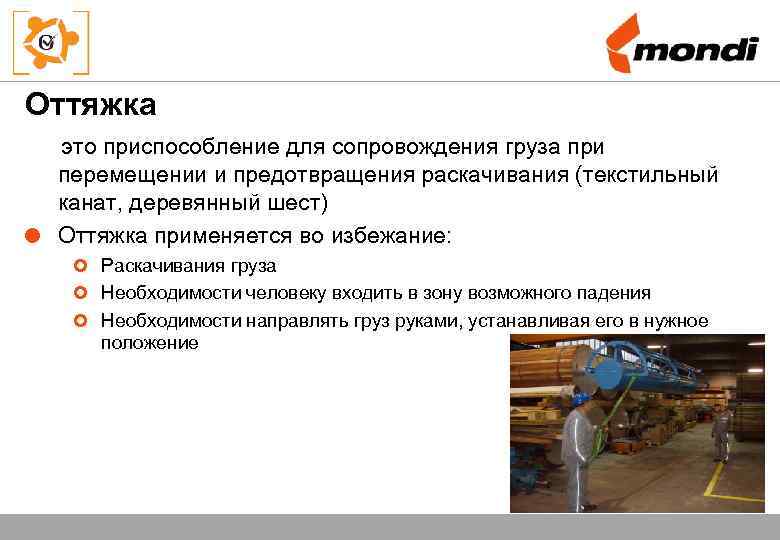 mondi

Оттяжка

это приспособление для сопровождения груза при перемещении и предотвращения раскачивания (текстильный канат, деревянный шест)

Оттяжка применяется во избежание:

Раскачивания груза

Необходимости человеку входить в зону возможного падения

Необходимости направлять груз руками, устанавливая его в нужное положение